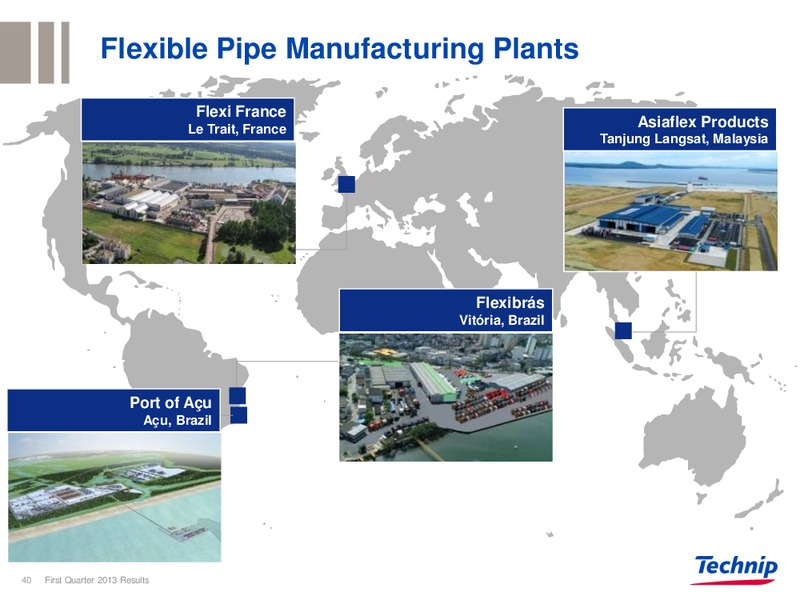 Flexible Pipe Manufacturing Plants

Flexi France
Le Trait, France

Asiaflex Products
Tanjung Langsat, Malaysia

Flexibrás
Vitória, Brazil

Port of Açu
Açu, Brazil

40 First Quarter 2013 Results

Technip